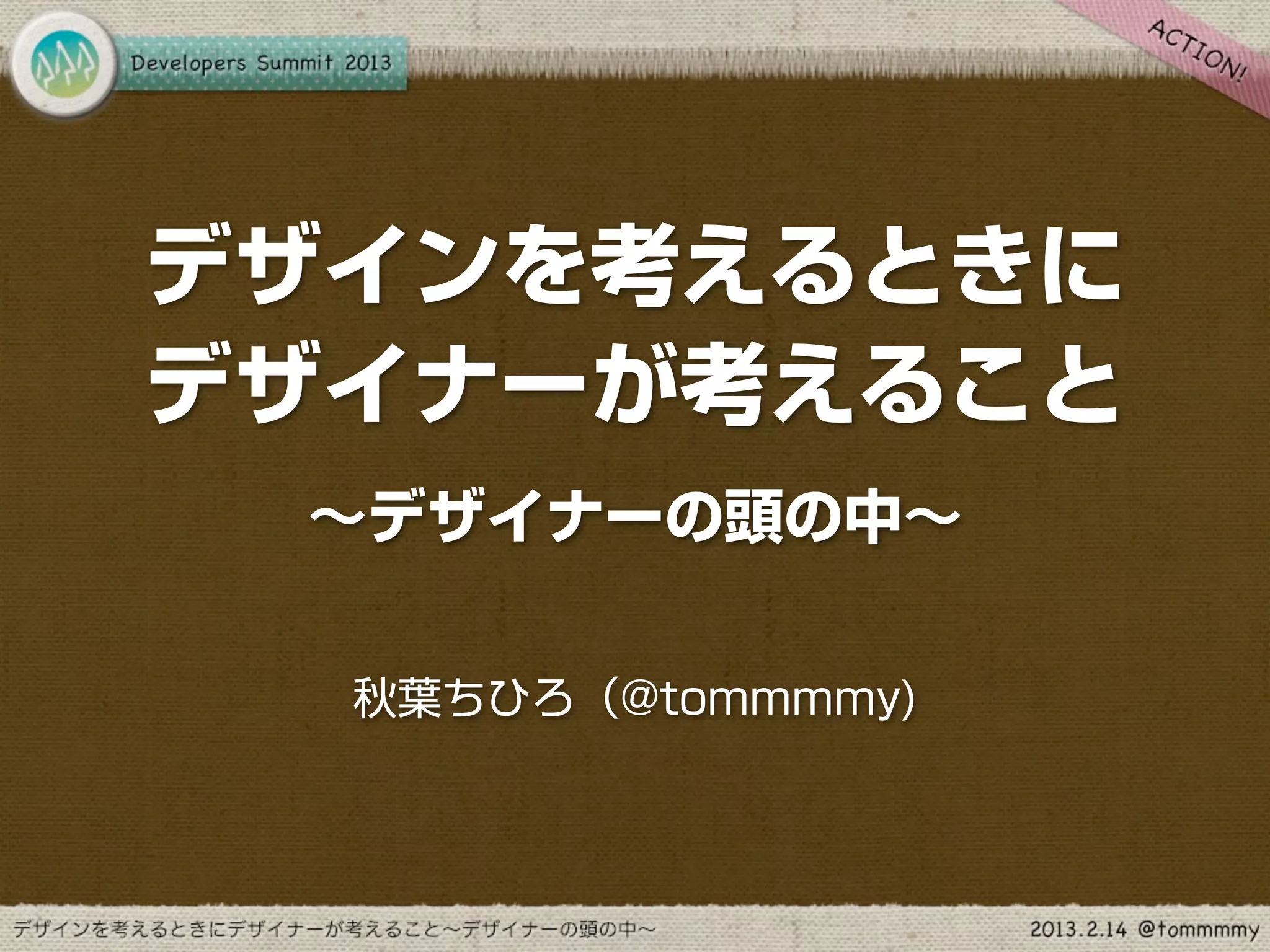 Developers Summit 2013

ACTION!

デザインを考えるときに
デザイナーが考えること

〜デザイナーの頭の中〜

秋葉ちひろ（@tommmmy)

デザインを考えるときにデザイナーが考えること〜デザイナーの頭の中〜

2013.2.14 @tommmmy